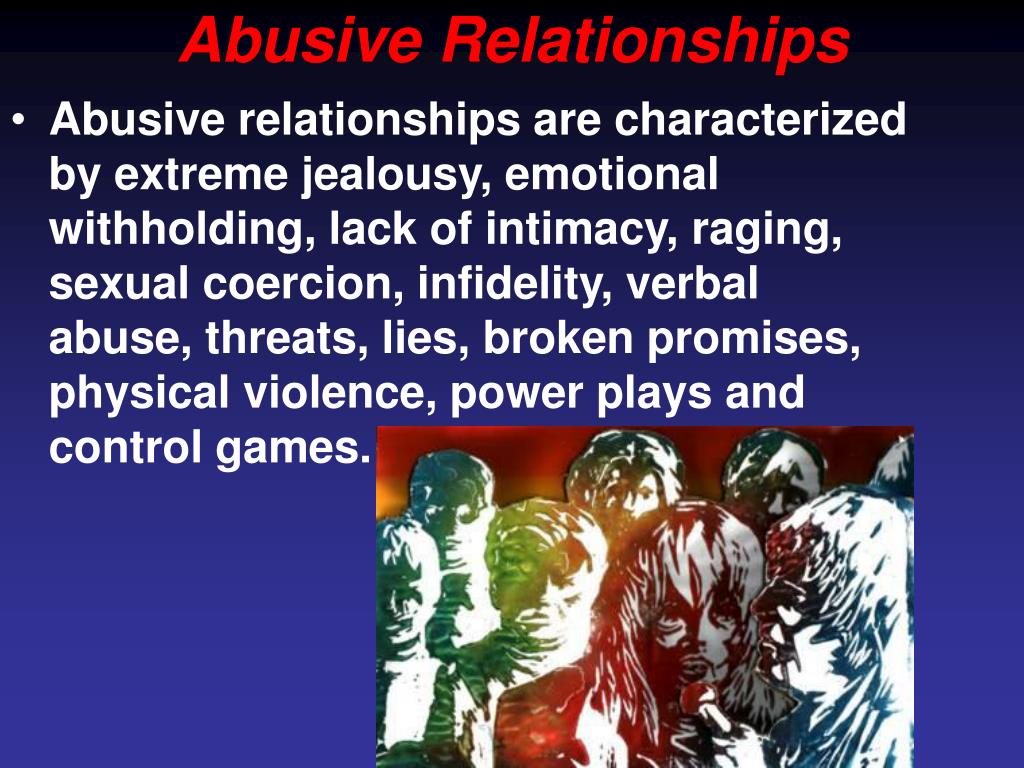 Abusive Relationships

• Abusive relationships are characterized by extreme jealousy, emotional withholding, lack of intimacy, raging, sexual coercion, infidelity, verbal abuse, threats, lies, broken promises, physical violence, power plays and control games.